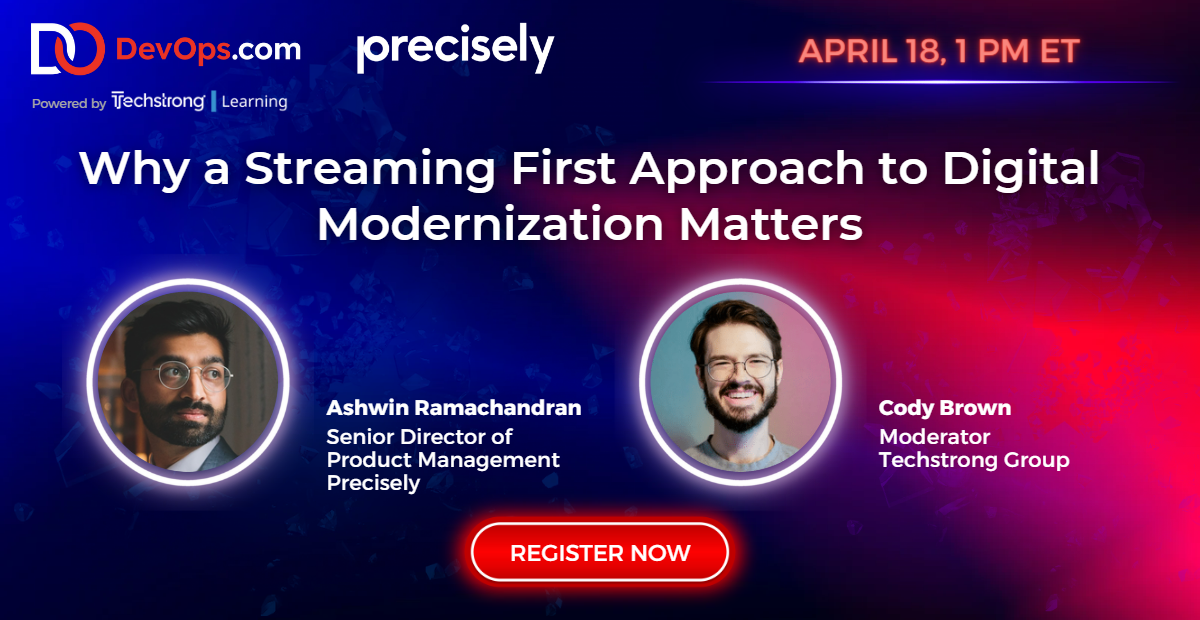 DevOps.com
Powered by Techstrong | Learning

precisely

APRIL 18, 1 PM ET

Why a Streaming First Approach to Digital Modernization Matters

Ashwin Ramachandran
Senior Director of Product Management
Precisely

Cody Brown
Moderator
Techstrong Group

REGISTER NOW